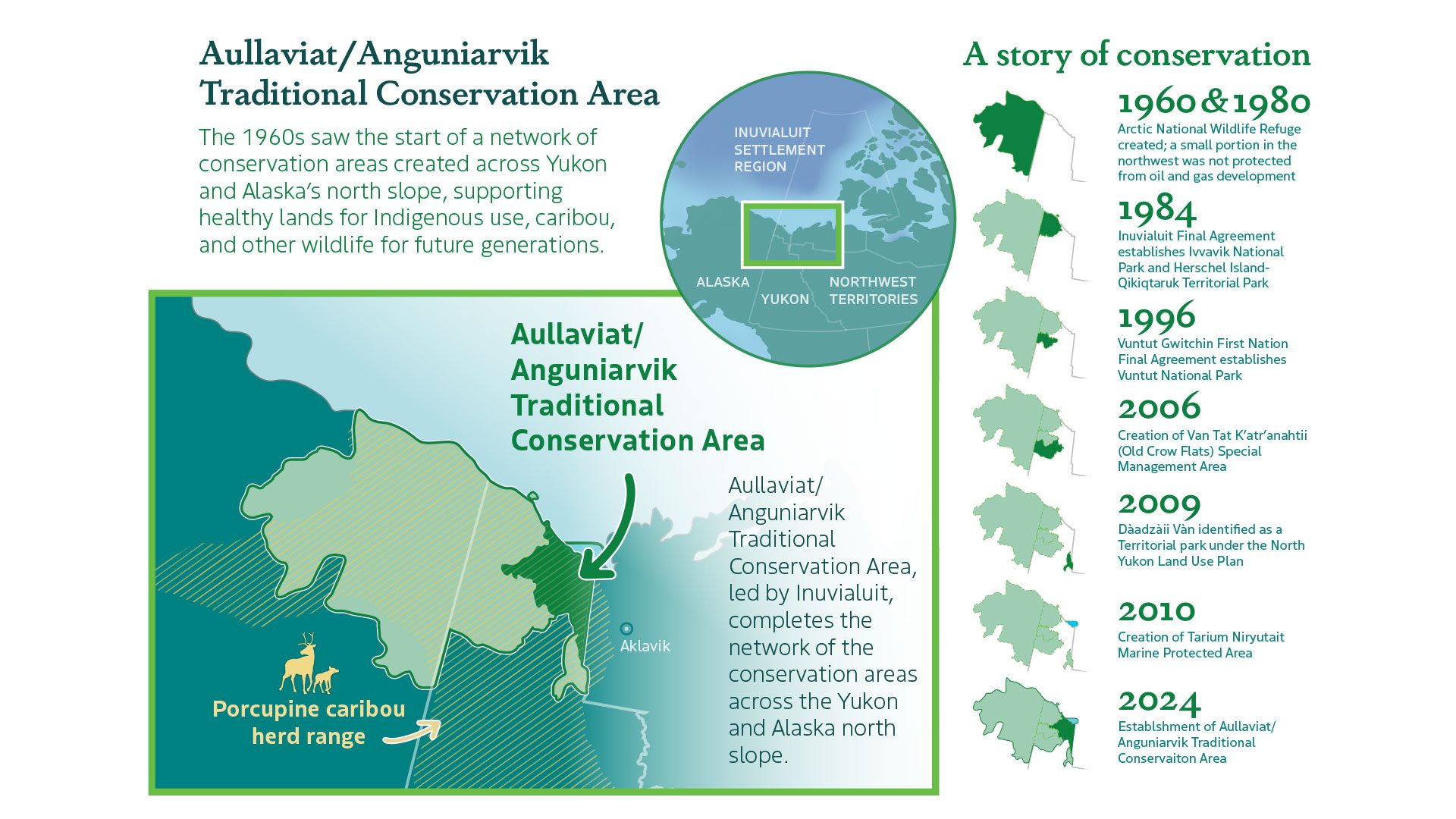 Aullaviat/Anguniarvik Traditional Conservation Area

The 1960s saw the start of a network of conservation areas created across Yukon and Alaska's north slope, supporting healthy lands for Indigenous use, caribou, and other wildlife for future generations.

INUVIALUIT SETTLEMENT REGION

ALASKA

YUKON

NORTHWEST TERRITORIES

Aullaviat/ Anguniarvik Traditional Conservation Area

Aullaviat/ Anguniarvik Traditional Conservation Area, led by Inuvialuit, completes the network of the conservation areas across the Yukon and Alaska north slope.

Aklavik

Porcupine caribou herd range

A story of conservation

1960 & 1980
Arctic National Wildlife Refuge created; a small portion in the northwest was not protected from oil and gas development

1984
Inuvialuit Final Agreement establishes Ivvavik National Park and Herschel Island-Qikiqtaruk Territorial Park

1996
Vuntut Gwitchin First Nation Final Agreement establishes Vuntut National Park

2006
Creation of Van Tat K'atr'anahtii (Old Crow Flats) Special Management Area

2009
Dàadzàii Vàn identified as a Territorial park under the North Yukon Land Use Plan

2010
Creation of Tarium Niryutait Marine Protected Area

2024
Establshment of Aullaviat/ Anguniarvik Traditional Conservaiton Area